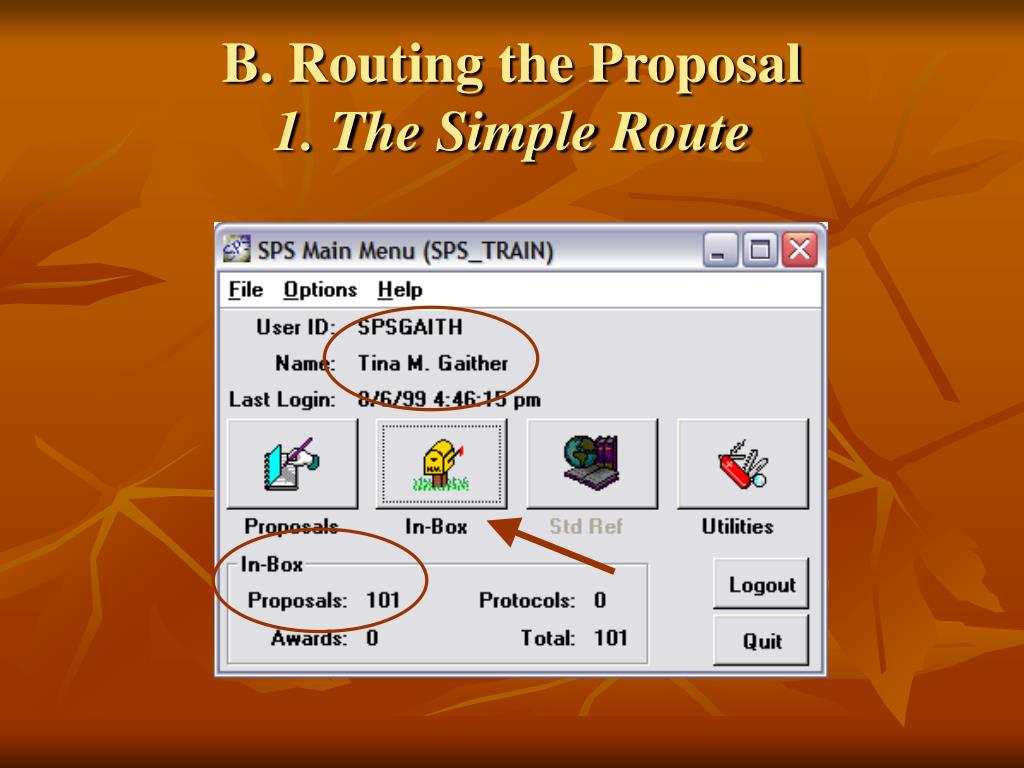 B. Routing the Proposal
1. The Simple Route

SPS Main Menu (SPS_TRAIN)

File Options Help

User ID: SPSGAITH
Name: Tina M. Gaither
Last Login: 8/6/99 4:46:15 pm

Proposals
In-Box
Std Ref
Utilities

In-Box
Proposals: 101
Protocols: 0
Awards: 0
Total: 101

Logout
Quit